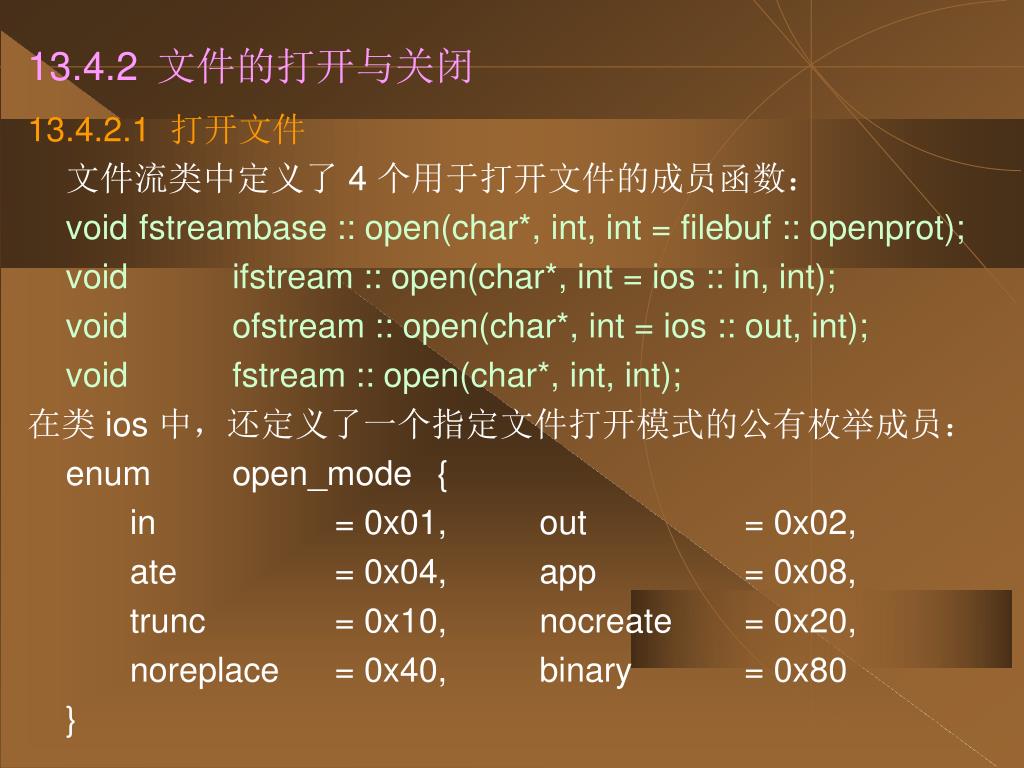 13.4.2 文件的打开与关闭

13.4.2.1 打开文件

文件流类中定义了 4 个用于打开文件的成员函数：

void fstreambase :: open(char*, int, int = filebuf :: openprot);

void ifstream :: open(char*, int = ios :: in, int);

void ofstream :: open(char*, int = ios :: out, int);

void fstream :: open(char*, int, int);

在类 ios 中，还定义了一个指定文件打开模式的公有枚举成员：

enum open_mode {

in = 0x01, out = 0x02,

ate = 0x04, app = 0x08,

trunc = 0x10, nocreate = 0x20,

noreplace = 0x40, binary = 0x80

}